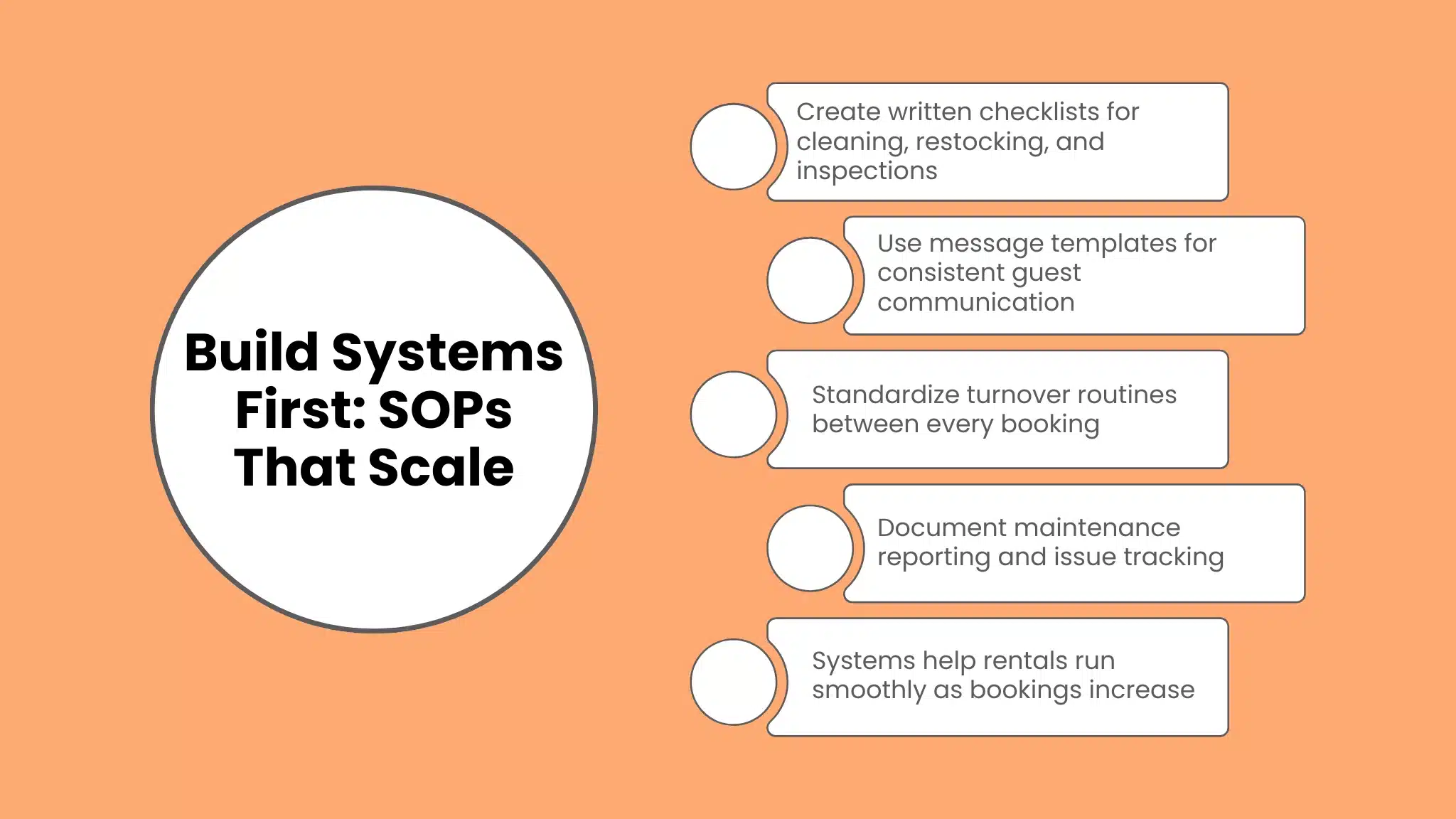 Build Systems First: SOPs That Scale

Create written checklists for cleaning, restocking, and inspections

Use message templates for consistent guest communication

Standardize turnover routines between every booking

Document maintenance reporting and issue tracking

Systems help rentals run smoothly as bookings increase